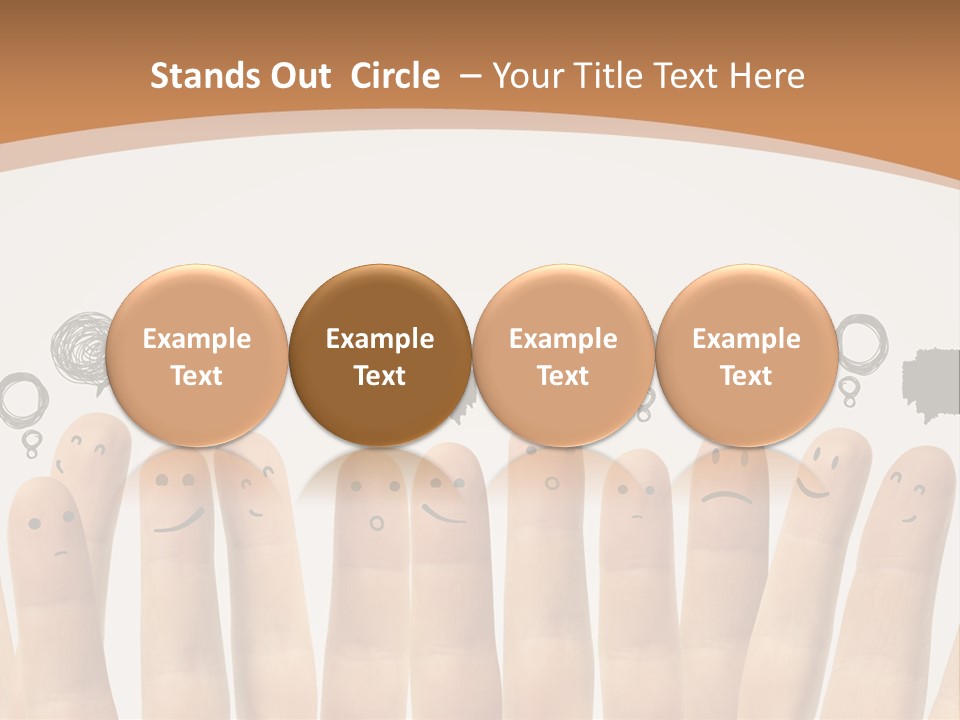 Stands Out Circle – Your Title Text Here

Example Text

Example Text

Example Text

Example Text